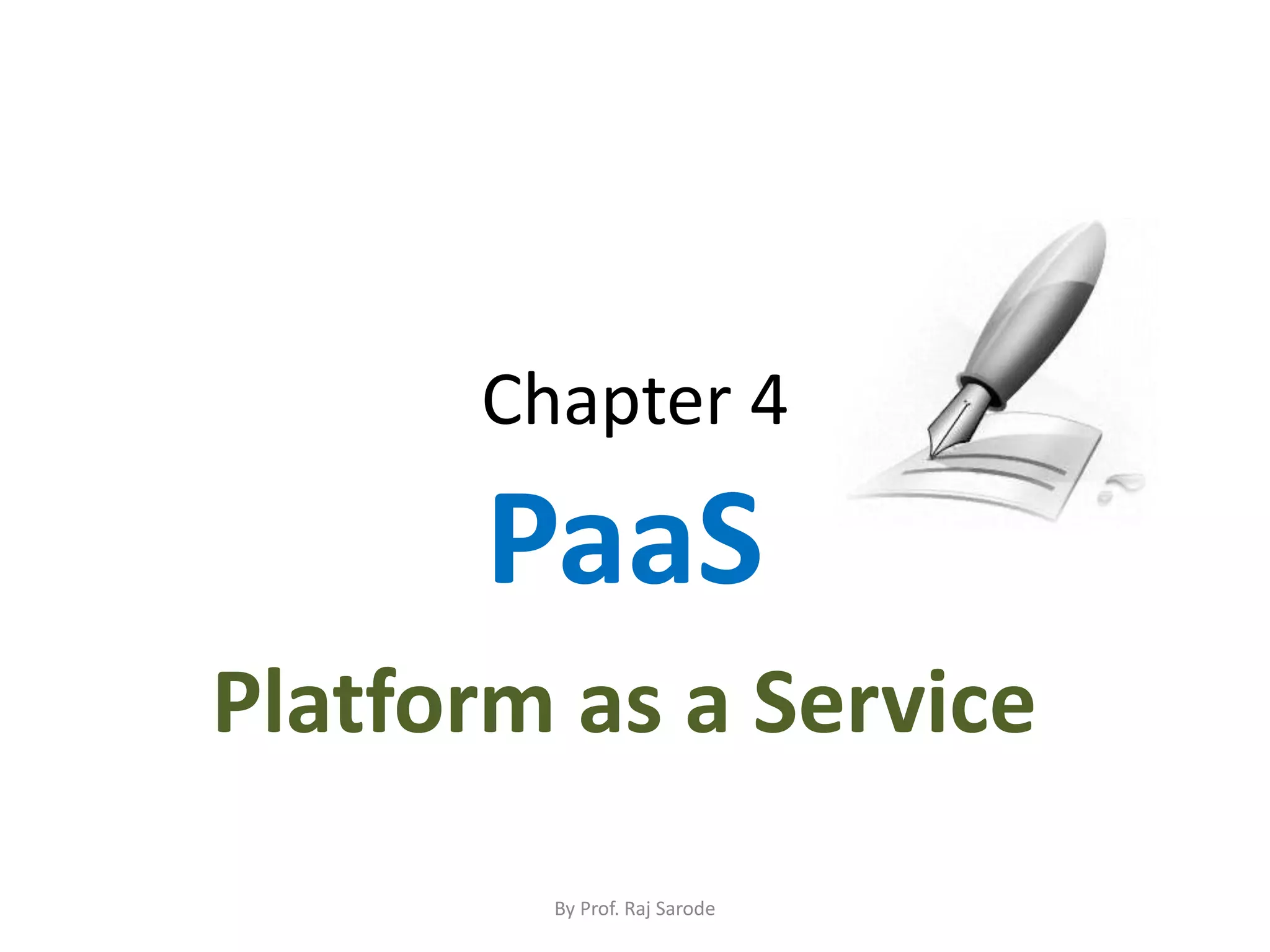 Chapter 4

PaaS

Platform as a Service

By Prof. Raj Sarode